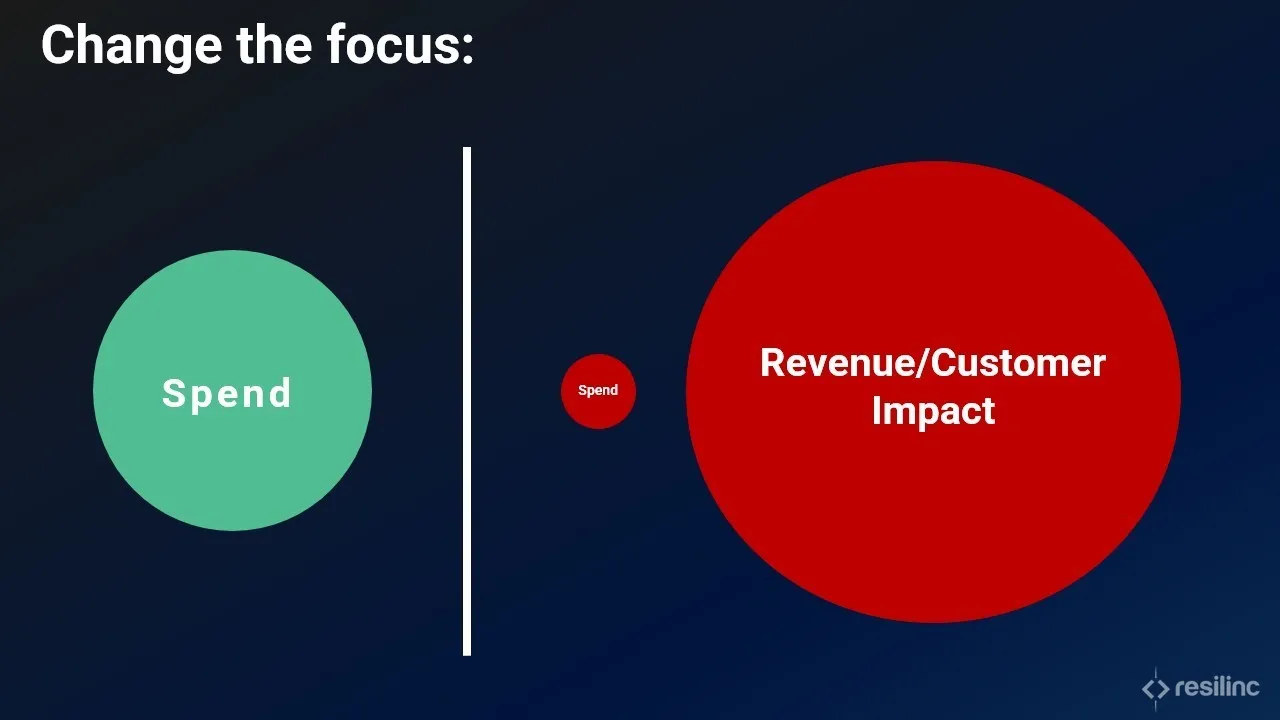 Change the focus:

Spend

Spend

Revenue/Customer Impact

resilinc